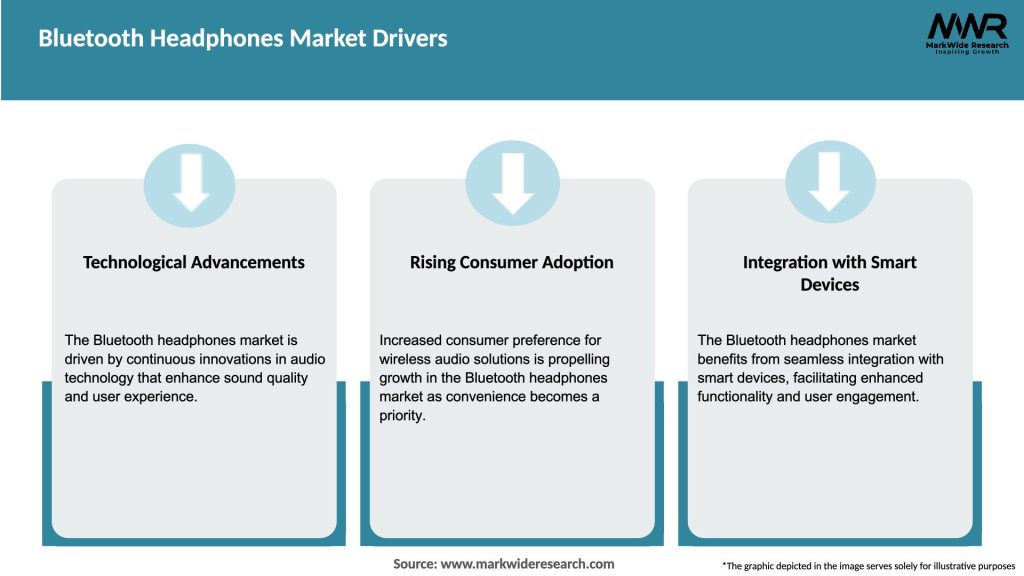 Bluetooth Headphones Market Drivers

MWR
MarkWide Research
Inspiring Growth

Technological Advancements

The Bluetooth headphones market is driven by continuous innovations in audio technology that enhance sound quality and user experience.

Rising Consumer Adoption

Increased consumer preference for wireless audio solutions is propelling growth in the Bluetooth headphones market as convenience becomes a priority.

Integration with Smart Devices

The Bluetooth headphones market benefits from seamless integration with smart devices, facilitating enhanced functionality and user engagement.

Source: www.markwideresearch.com

*The graphic depicted in the image serves solely for illustrative purposes